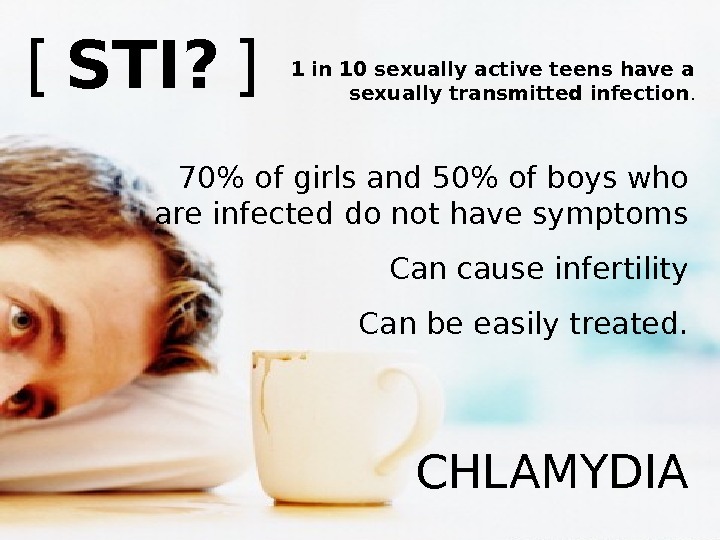 [ STI? ]

1 in 10 sexually active teens have a sexually transmitted infection.

70% of girls and 50% of boys who are infected do not have symptoms

Can cause infertility

Can be easily treated.

CHLAMYDIA